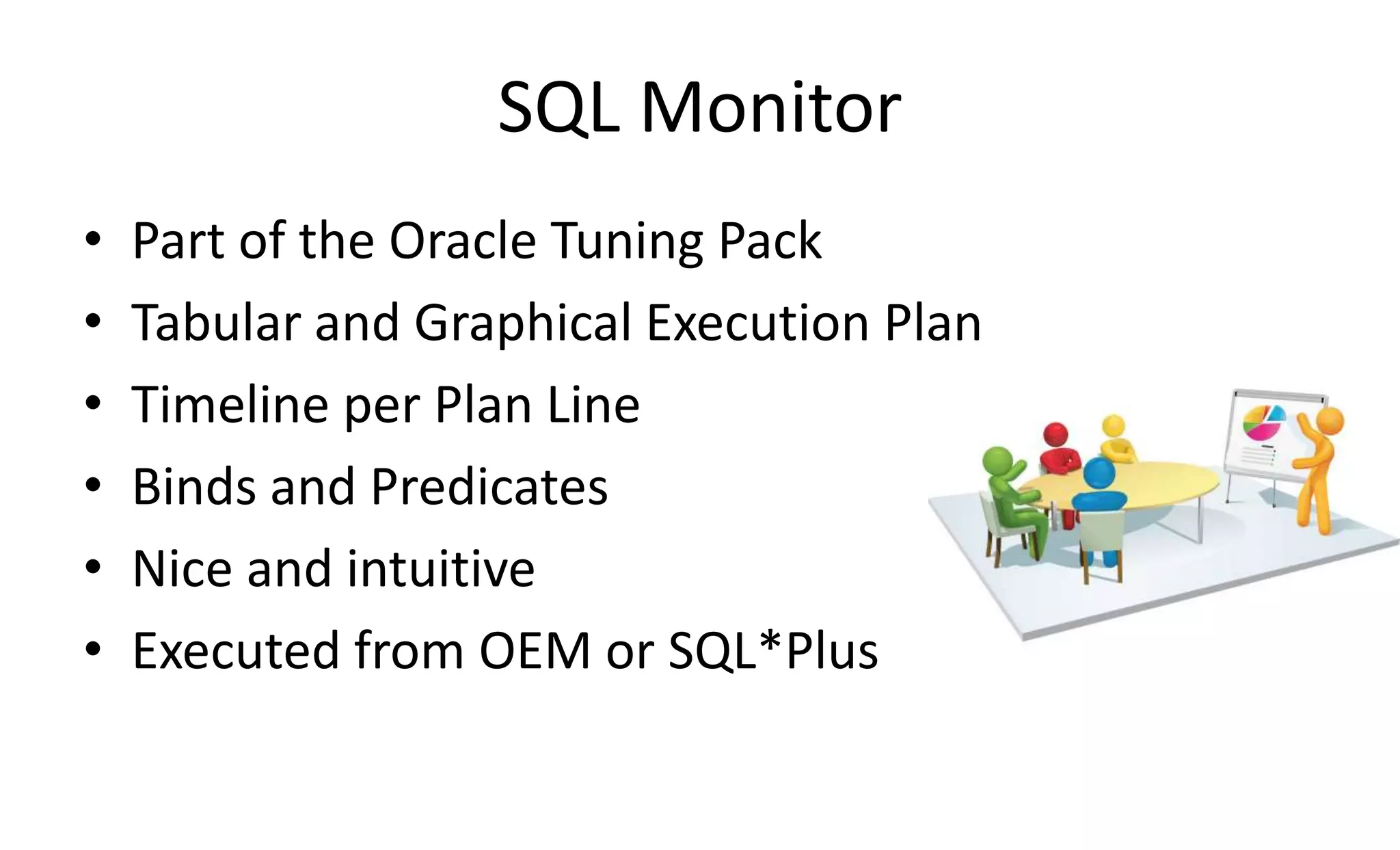 SQL Monitor

• Part of the Oracle Tuning Pack
• Tabular and Graphical Execution Plan
• Timeline per Plan Line
• Binds and Predicates
• Nice and intuitive
• Executed from OEM or SQL*Plus